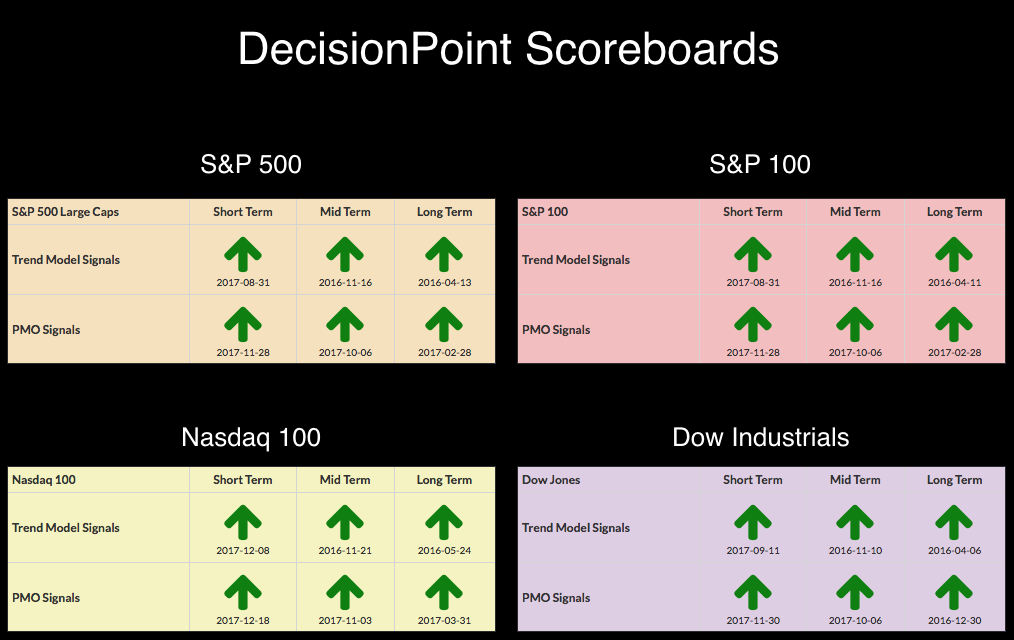 DecisionPoint Scoreboards

S&P 500

| S&P 500 Large Caps | Short Term | Mid Term | Long Term |
|---|---|---|---|
| Trend Model Signals | 2017-08-31 | 2016-11-16 | 2016-04-13 |
| PMO Signals | 2017-11-28 | 2017-10-06 | 2017-02-28 |

S&P 100

| S&P 100 | Short Term | Mid Term | Long Term |
|---|---|---|---|
| Trend Model Signals | 2017-08-31 | 2016-11-16 | 2016-04-11 |
| PMO Signals | 2017-11-28 | 2017-10-06 | 2017-02-28 |

Nasdaq 100

| Nasdaq 100 | Short Term | Mid Term | Long Term |
|---|---|---|---|
| Trend Model Signals | 2017-12-08 | 2016-11-21 | 2016-05-24 |
| PMO Signals | 2017-12-18 | 2017-11-03 | 2017-03-31 |

Dow Industrials

| Dow Jones | Short Term | Mid Term | Long Term |
|---|---|---|---|
| Trend Model Signals | 2017-09-11 | 2016-11-10 | 2016-04-06 |
| PMO Signals | 2017-11-30 | 2017-10-06 | 2016-12-30 |